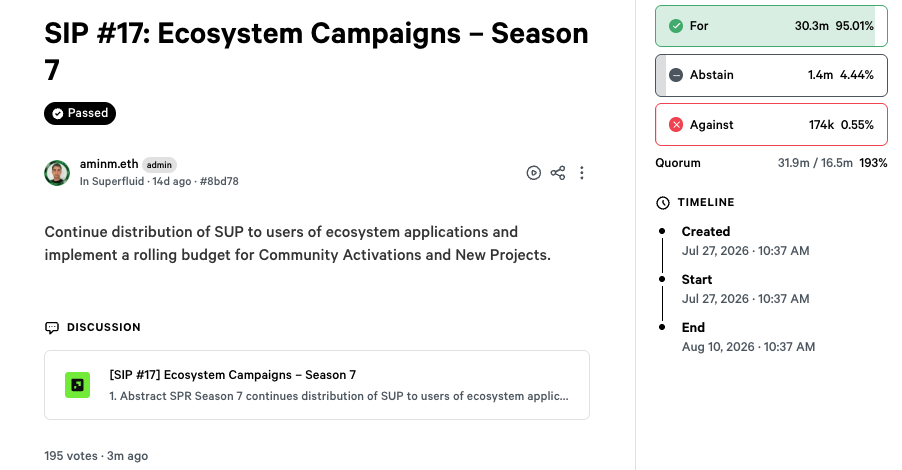 SIP #17: Ecosystem Campaigns – Season 7

Passed

aminm.eth admin
In Superfluid · 14d ago · #8bd78

Continue distribution of SUP to users of ecosystem applications and implement a rolling budget for Community Activations and New Projects.

DISCUSSION

[SIP #17] Ecosystem Campaigns – Season 7
1. Abstract SPR Season 7 continues distribution of SUP to users of ecosystem applic...

195 votes · 3m ago

For 30.3m 95.01%

Abstain 1.4m 4.44%

Against 174k 0.55%

Quorum 31.9m / 16.5m 193%

TIMELINE

Created
Jul 27, 2026 · 10:37 AM

Start
Jul 27, 2026 · 10:37 AM

End
Aug 10, 2026 · 10:37 AM